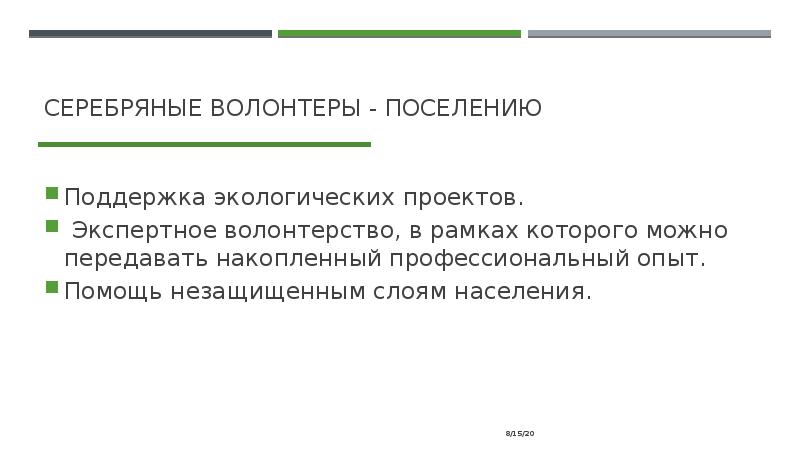 СЕРЕБРЯНЫЕ ВОЛОНТЕРЫ - ПОСЕЛЕНИЮ

Поддержка экологических проектов.

Экспертное волонтерство, в рамках которого можно передавать накопленный профессиональный опыт.

Помощь незащищенным слоям населения.

8/15/20